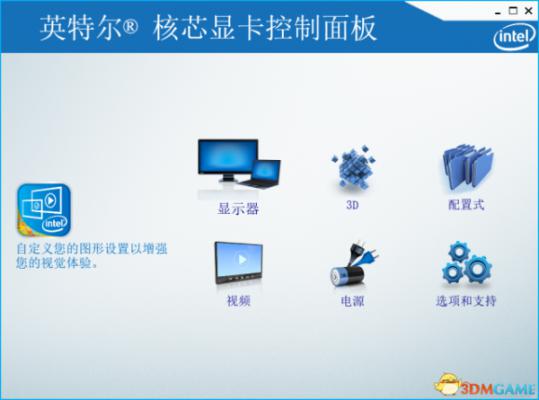 英特尔® 核芯显卡控制面板

intel

intel

自定义您的图形设置以增强您的视觉体验。

显示器

3D

配置式

视频

电源

选项和支持

3DMGAME